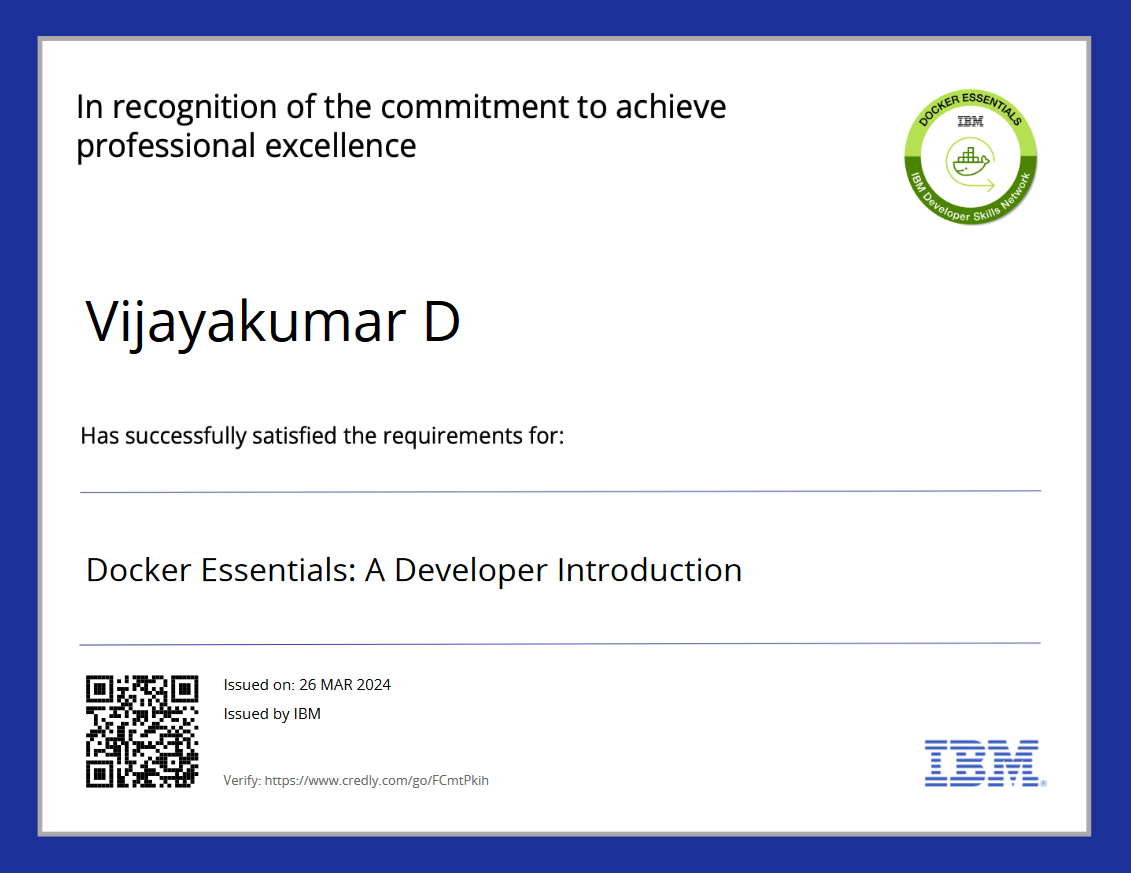 In recognition of the commitment to achieve professional excellence

DOCKER ESSENTIALS
IBM
IBM Developer Skills Network

Vijayakumar D

Has successfully satisfied the requirements for:

Docker Essentials: A Developer Introduction

Issued on: 26 MAR 2024

Issued by IBM

Verify: https://www.credly.com/go/FCmtPkih

IBM